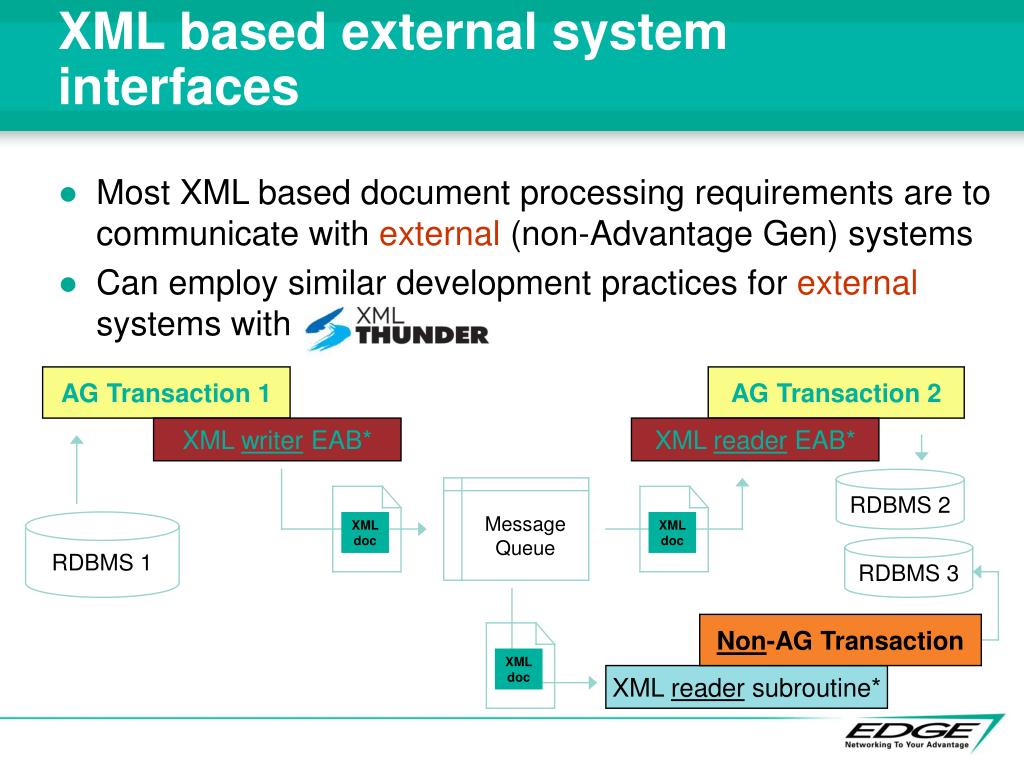 XML based external system interfaces

● Most XML based document processing requirements are to communicate with external (non-Advantage Gen) systems

● Can employ similar development practices for external systems with XML THUNDER

AG Transaction 1

XML writer EAB*

RDBMS 1

XML doc

Message Queue

XML doc

AG Transaction 2

XML reader EAB*

RDBMS 2

RDBMS 3

XML doc

Non-AG Transaction

XML reader subroutine*

EDGE
Networking To Your Advantage